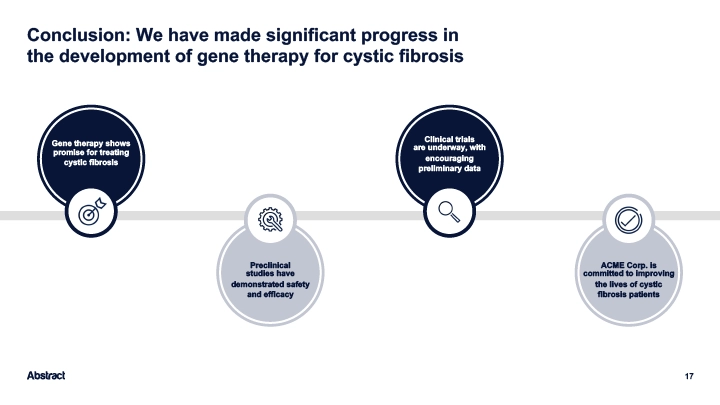 Conclusion: We have made significant progress in the development of gene therapy for cystic fibrosis

Gene therapy shows promise for treating cystic fibrosis

Preclinical studies have demonstrated safety and efficacy

Clinical trials are underway, with encouraging preliminary data

ACME Corp. is committed to improving the lives of cystic fibrosis patients

Abstract

17